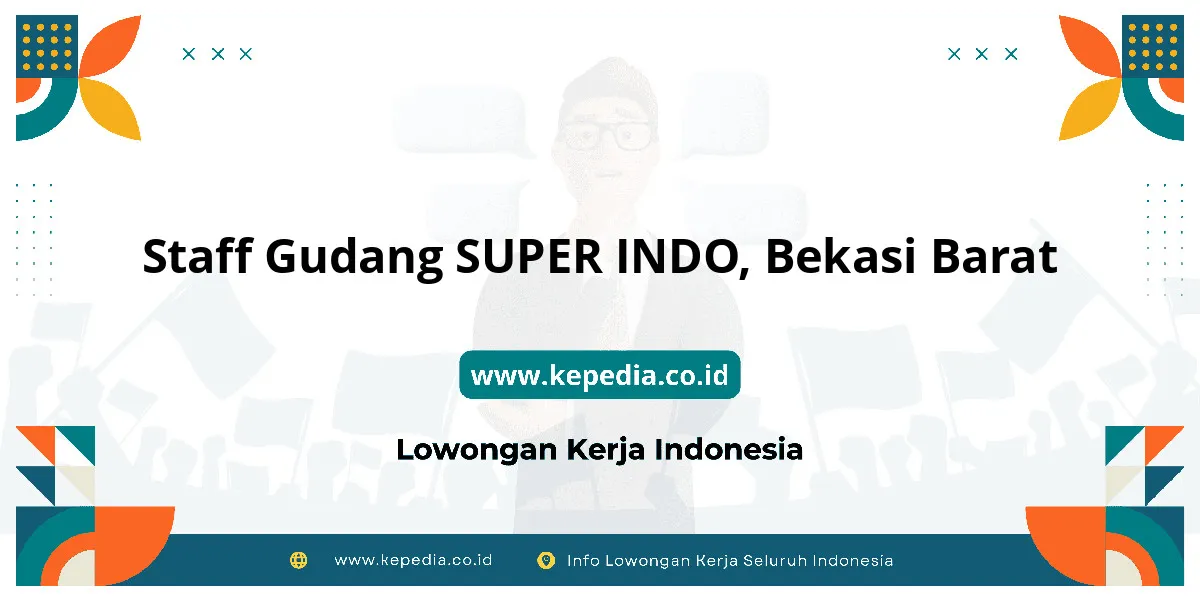 Staff Gudang SUPER INDO, Bekasi Barat

www.kepedia.co.id

Lowongan Kerja Indonesia

www.kepedia.co.id

Info Lowongan Kerja Seluruh Indonesia